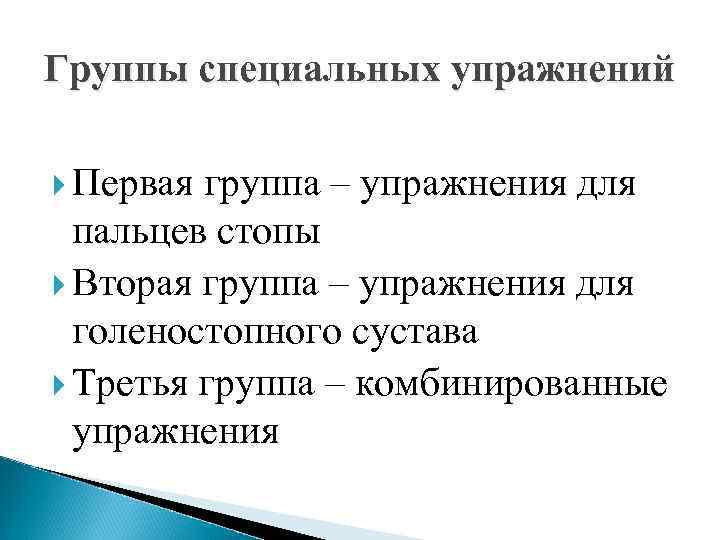 Группы специальных упражнений

Первая группа – упражнения для пальцев стопы

Вторая группа – упражнения для голеностопного сустава

Третья группа – комбинированные упражнения